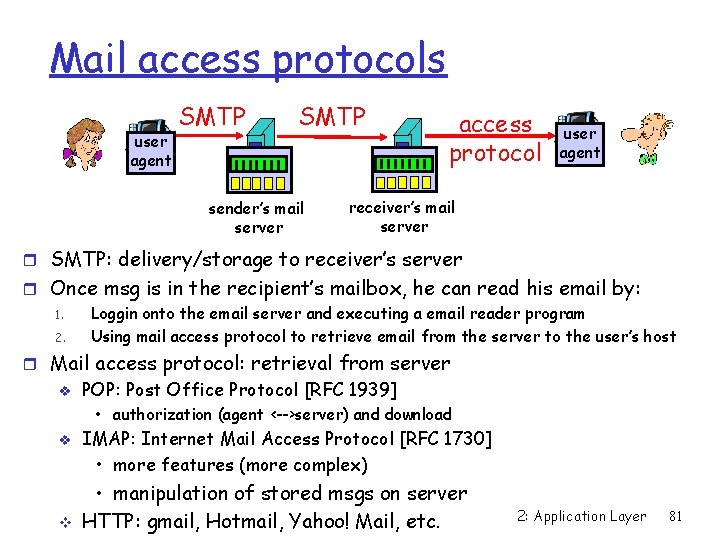 Mail access protocols

user agent

SMTP

SMTP

access protocol

user agent

sender's mail server

receiver's mail server

SMTP: delivery/storage to receiver's server

Once msg is in the recipient's mailbox, he can read his email by:

1. Loggin onto the email server and executing a email reader program
2. Using mail access protocol to retrieve email from the server to the user's host

Mail access protocol: retrieval from server

POP: Post Office Protocol [RFC 1939]

• authorization (agent <-->server) and download

IMAP: Internet Mail Access Protocol [RFC 1730]

• more features (more complex)

• manipulation of stored msgs on server

HTTP: gmail, Hotmail, Yahoo! Mail, etc.

2: Application Layer 81